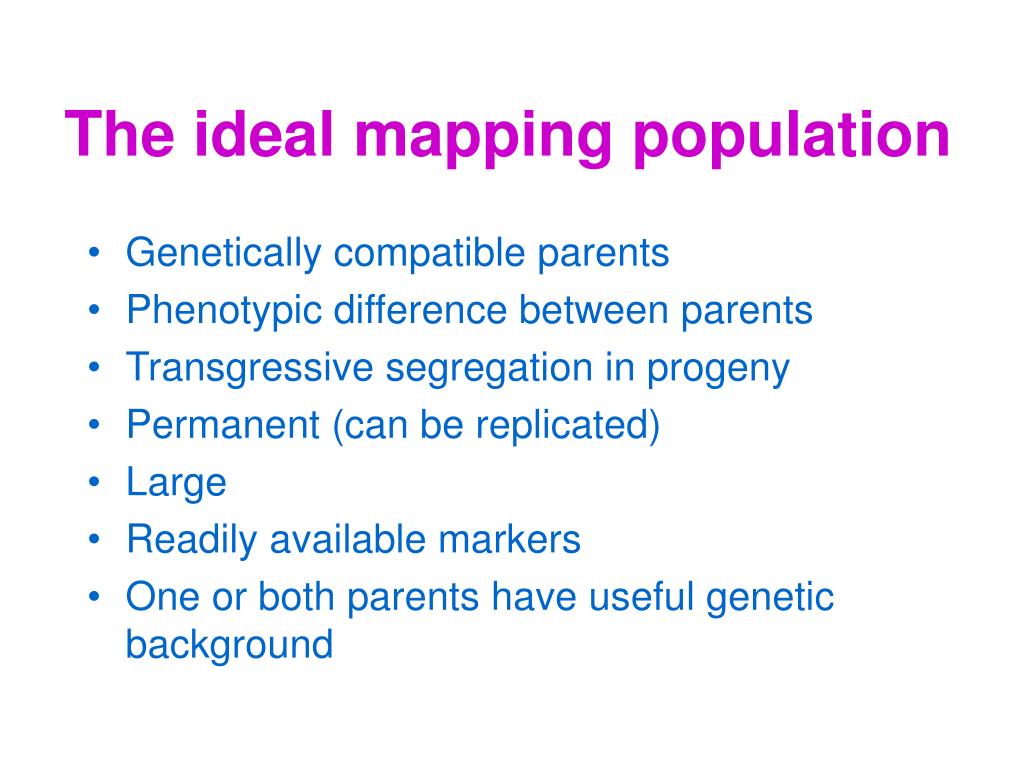 The ideal mapping population

• Genetically compatible parents
• Phenotypic difference between parents
• Transgressive segregation in progeny
• Permanent (can be replicated)
• Large
• Readily available markers
• One or both parents have useful genetic background